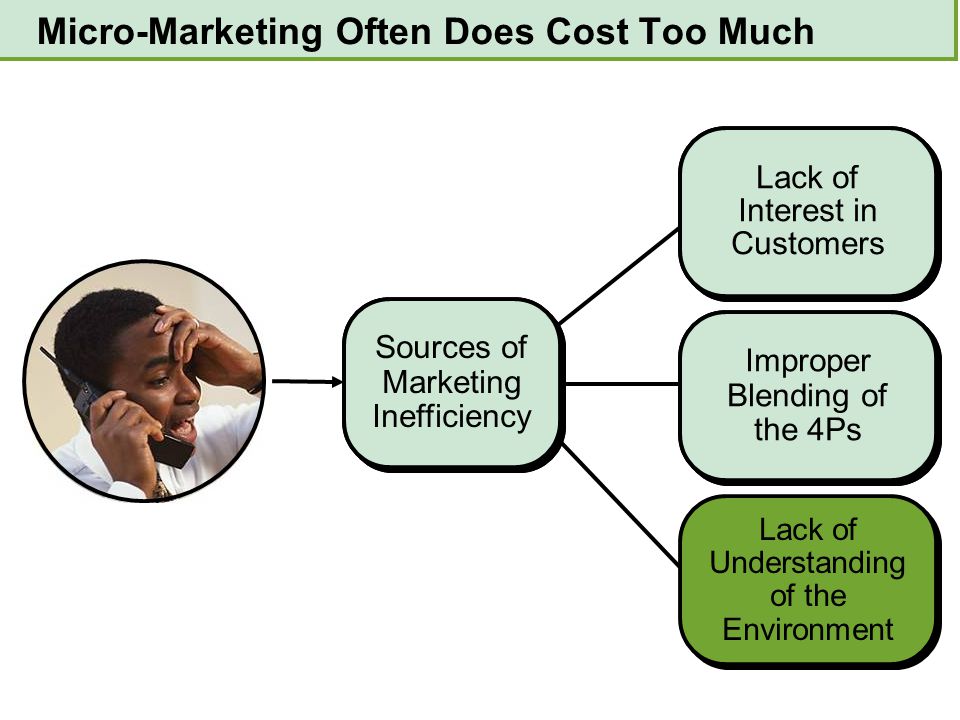 Micro-Marketing Often Does Cost Too Much

Sources of Marketing Inefficiency

Lack of Interest in Customers

Improper Blending of the 4Ps

Lack of Understanding of the Environment